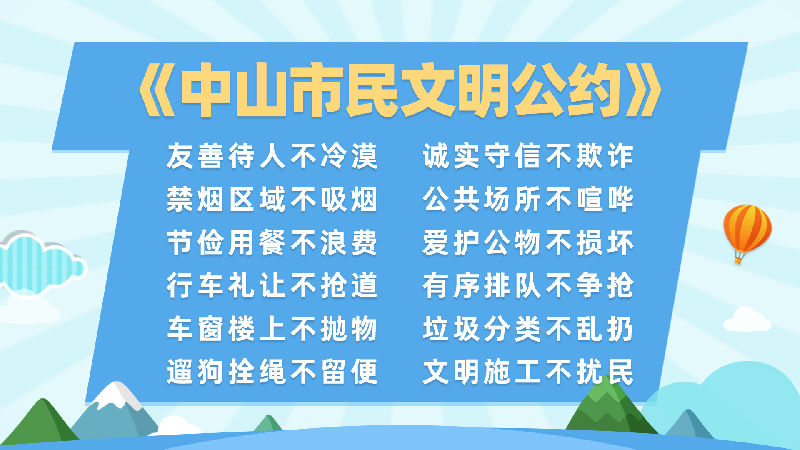 《中山市民文明公约》

友善待人不冷漠
禁烟区域不吸烟
节俭用餐不浪费
行车礼让不抢道
车窗楼上不抛物
遛狗拴绳不留便

诚实守信不欺诈
公共场所不喧哗
爱护公物不损坏
有序排队不争抢
垃圾分类不乱扔
文明施工不扰民